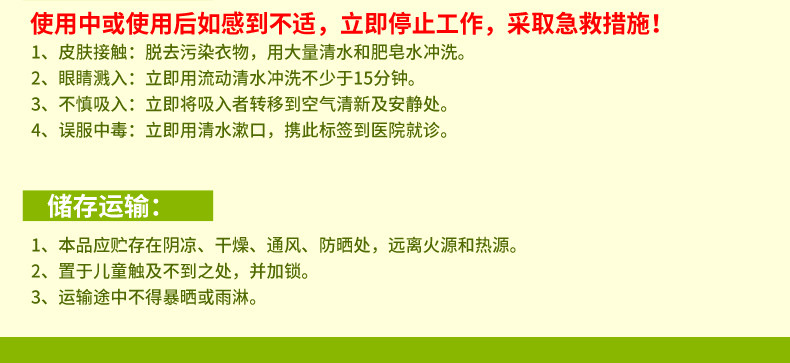 使用中或使用后如感到不适，立即停止工作，采取急救措施！

1、皮肤接触：脱去污染衣物，用大量清水和肥皂水冲洗。
2、眼睛溅入：立即用流动清水冲洗不少于15分钟。
3、不慎吸入：立即将吸入者转移到空气清新及安静处。
4、误服中毒：立即用清水漱口，携此标签到医院就诊。

储存运输：

1、本品应贮存在阴凉、干燥、通风、防晒处，远离火源和热源。
2、置于儿童触及不到之处，并加锁。
3、运输途中不得暴晒或雨淋。